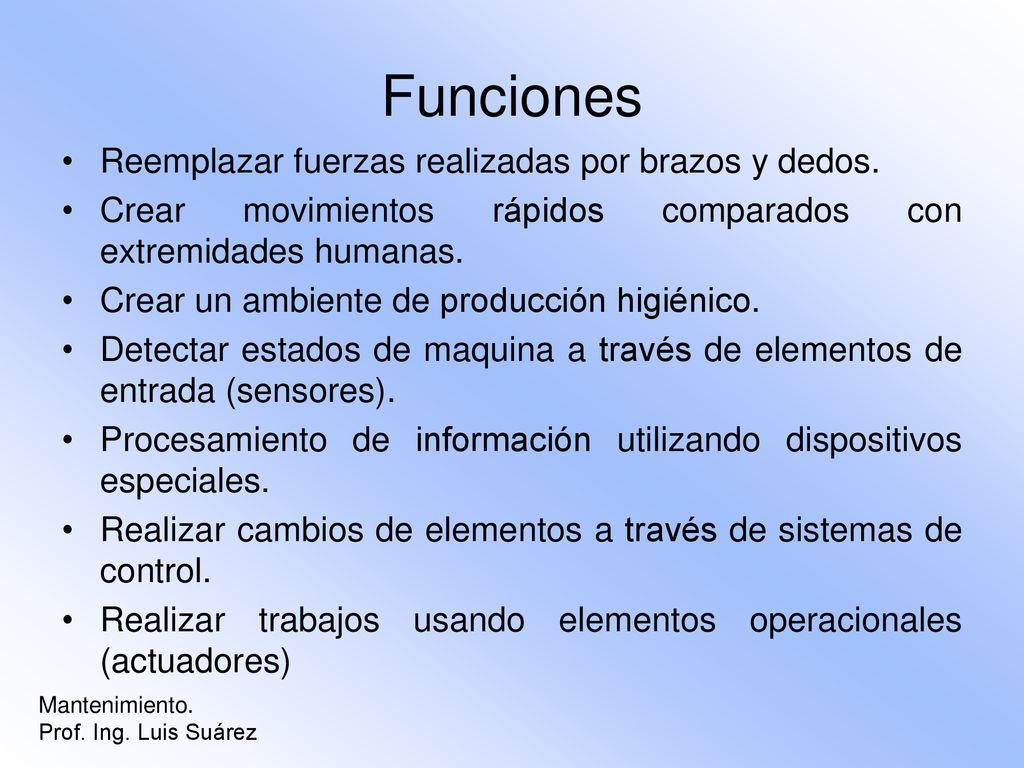 Funciones

• Reemplazar fuerzas realizadas por brazos y dedos.
• Crear movimientos rápidos comparados con extremidades humanas.
• Crear un ambiente de producción higiénico.
• Detectar estados de maquina a través de elementos de entrada (sensores).
• Procesamiento de información utilizando dispositivos especiales.
• Realizar cambios de elementos a través de sistemas de control.
• Realizar trabajos usando elementos operacionales (actuadores)

Mantenimiento.
Prof. Ing. Luis Suárez